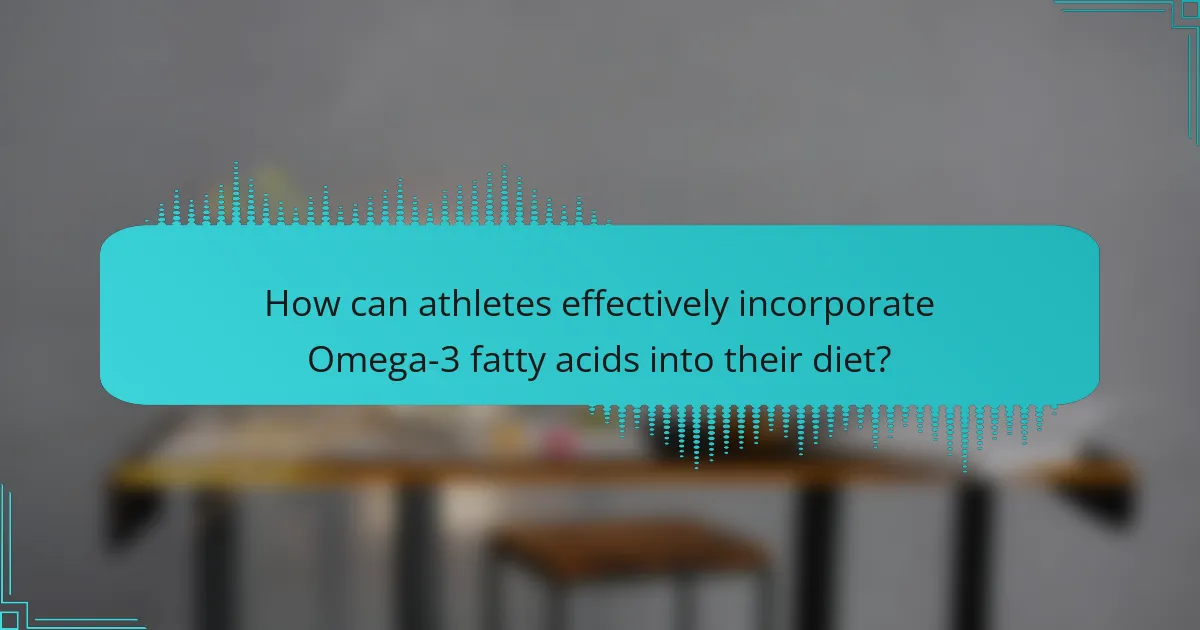 How can athletes effectively incorporate Omega-3 fatty acids into their diet?